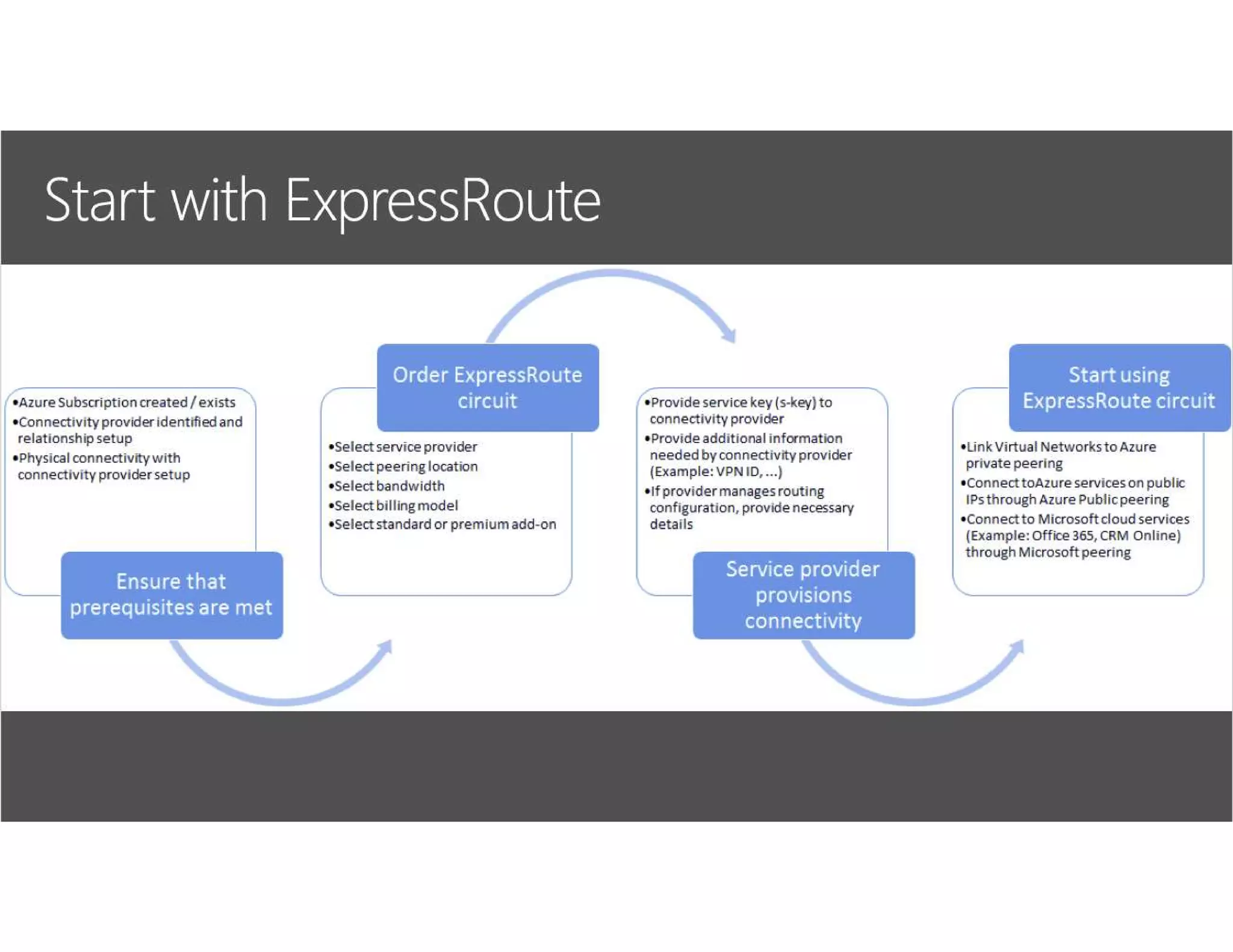 Start with ExpressRoute

•Azure Subscription created / exists
•Connectivity provider identified and relationship setup
•Physical connectivity with connectivity provider setup

Ensure that prerequisites are met

Order ExpressRoute circuit

•Select service provider
•Select peering location
•Select bandwidth
•Select billing model
•Select standard or premium add-on

•Provide service key (s-key) to connectivity provider
•Provide additional information needed by connectivity provider (Example: VPN ID, ...)
•If provider manages routing configuration, provide necessary details

Service provider provisions connectivity

Start using ExpressRoute circuit

•Link Virtual Networks to Azure private peering
•Connect toAzure services on public IPs through Azure Public peering
•Connect to Microsoft cloud services (Example: Office 365, CRM Online) through Microsoft peering